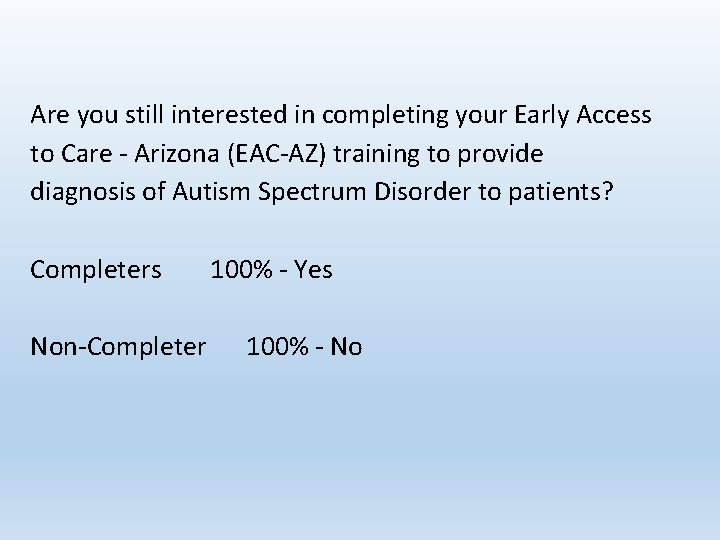 Are you still interested in completing your Early Access to Care - Arizona (EAC-AZ) training to provide diagnosis of Autism Spectrum Disorder to patients?

Completers 100% - Yes

Non-Completer 100% - No